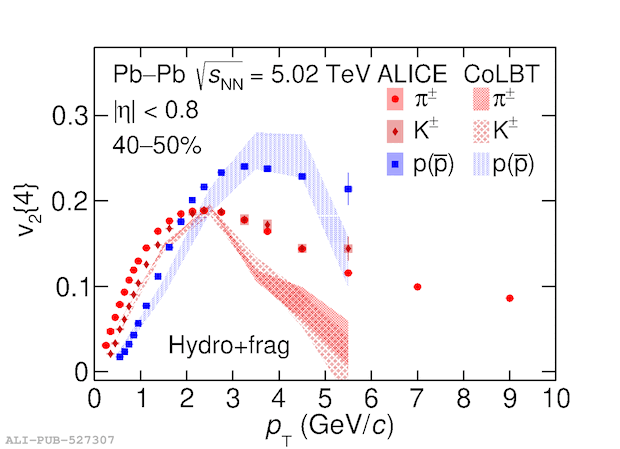 Pb–Pb $\sqrt{s_{NN}}$ = 5.02 TeV ALICE CoLBT

$|\eta|$ < 0.8

40–50%

$\pi^{\pm}$ $\pi^{\pm}$

$K^{\pm}$ $K^{\pm}$

$p(\bar{p})$ $p(\bar{p})$

Hydro+frag

$v_2\{4\}$

0.3

0.2

0.1

0

0 1 2 3 4 5 6 7 8 9 10

$p_T$ (GeV/$c$)

ALI-PUB-527307